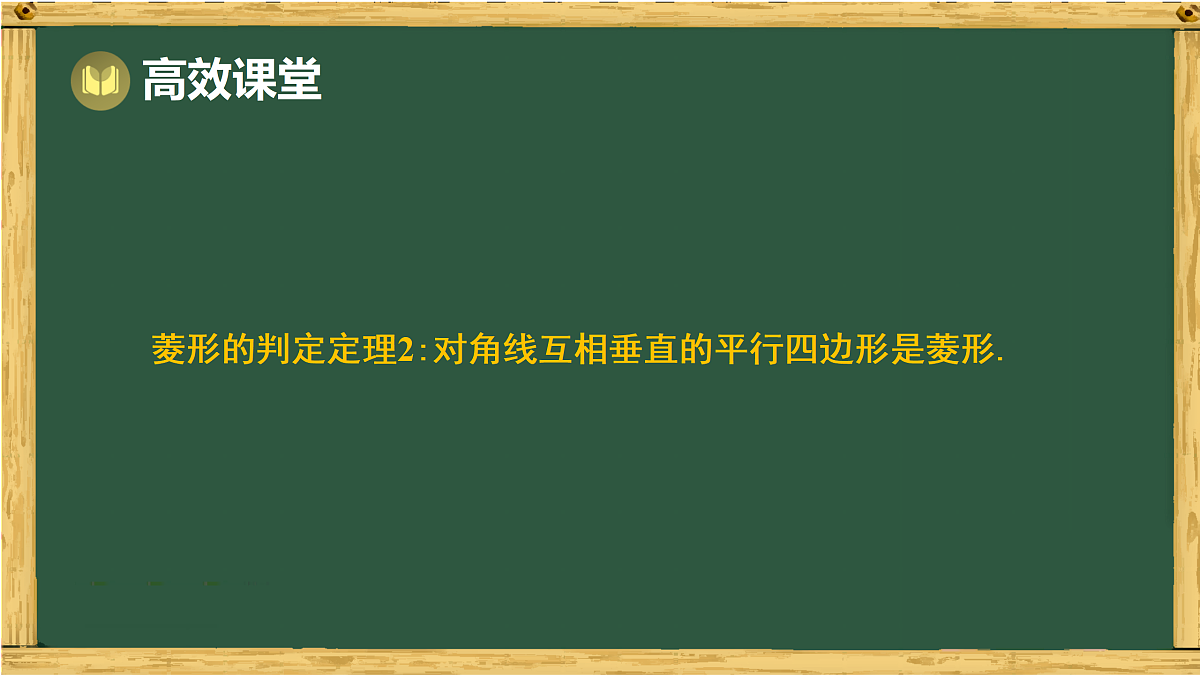 高效课堂

菱形的判定定理2:对角线互相垂直的平行四边形是菱形.